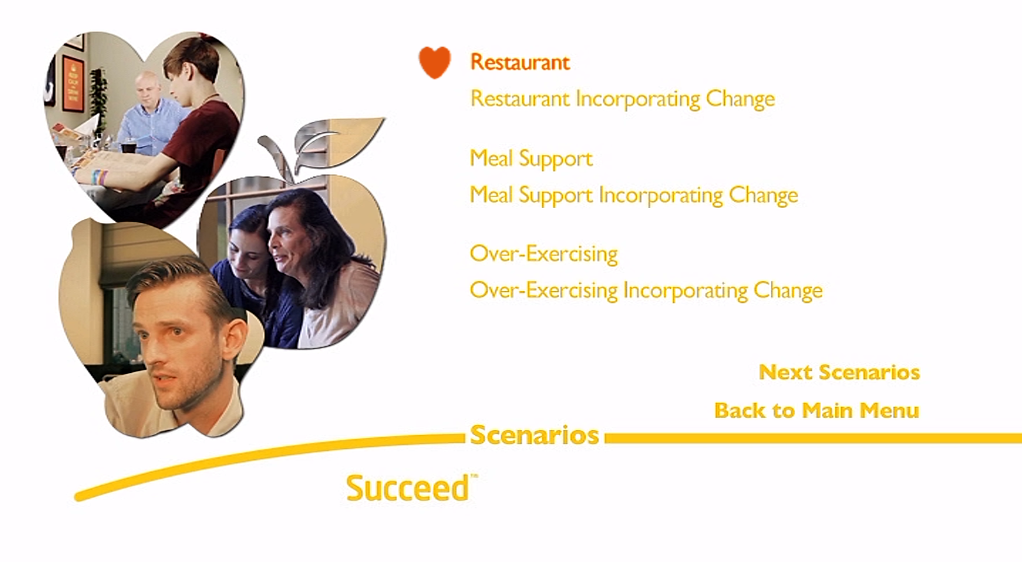 Restaurant
Restaurant Incorporating Change

Meal Support
Meal Support Incorporating Change

Over-Exercising
Over-Exercising Incorporating Change

Next Scenarios
Back to Main Menu

Scenarios

Succeed™